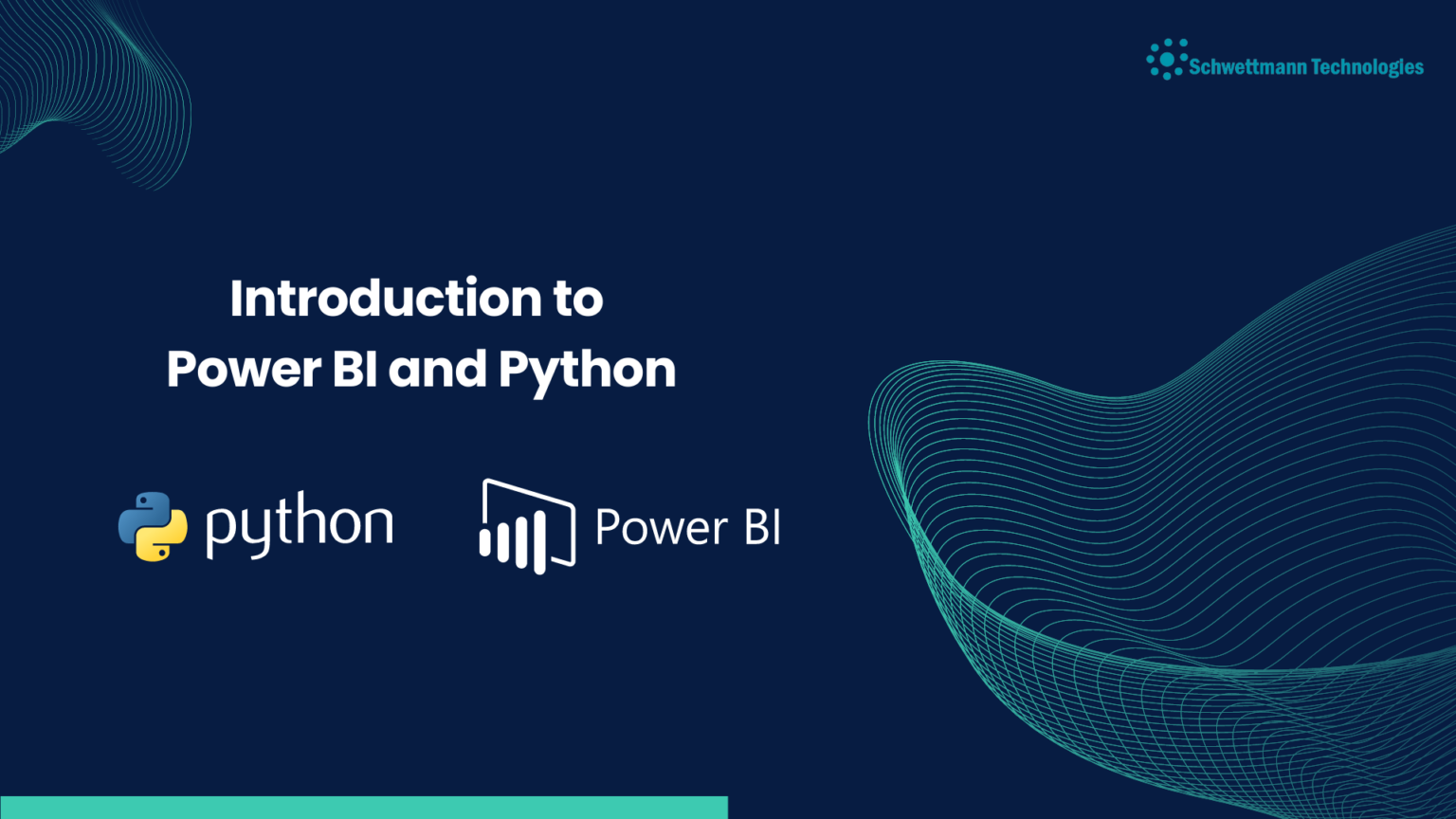 Schwettmann Technologies

Introduction to Power BI and Python

python

Power BI